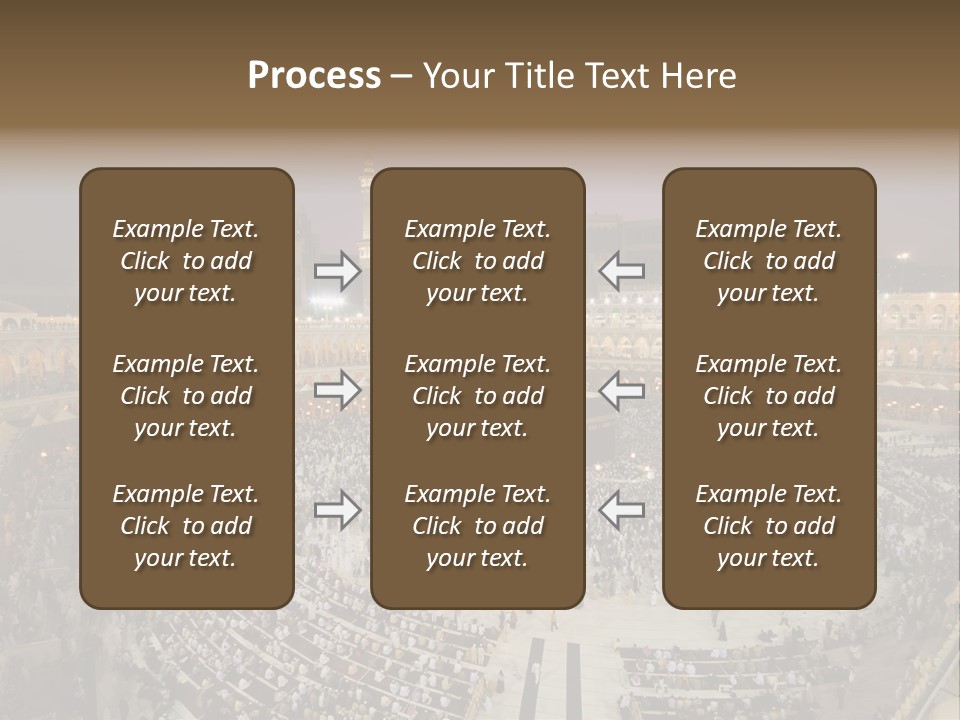 Process – Your Title Text Here

Example Text. Click to add your text.

Example Text. Click to add your text.

Example Text. Click to add your text.

Example Text. Click to add your text.

Example Text. Click to add your text.

Example Text. Click to add your text.

Example Text. Click to add your text.

Example Text. Click to add your text.

Example Text. Click to add your text.